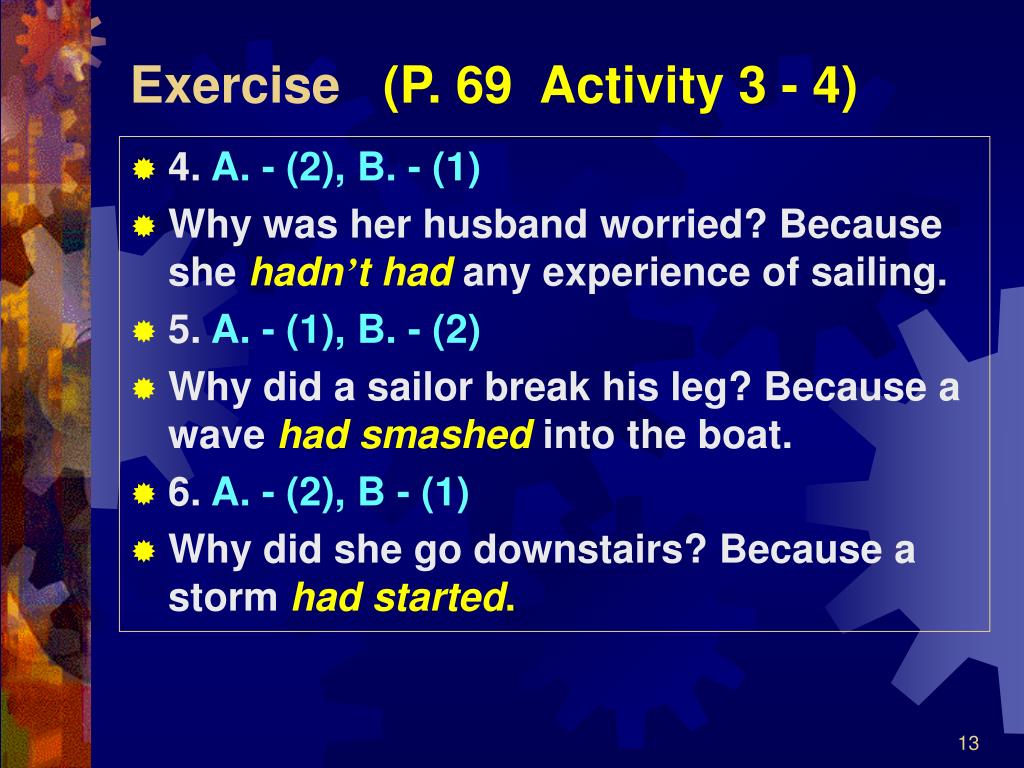 Exercise (P. 69 Activity 3 - 4)

4. A. - (2), B. - (1)

Why was her husband worried? Because she hadn’t had any experience of sailing.

5. A. - (1), B. - (2)

Why did a sailor break his leg? Because a wave had smashed into the boat.

6. A. - (2), B - (1)

Why did she go downstairs? Because a storm had started.

13